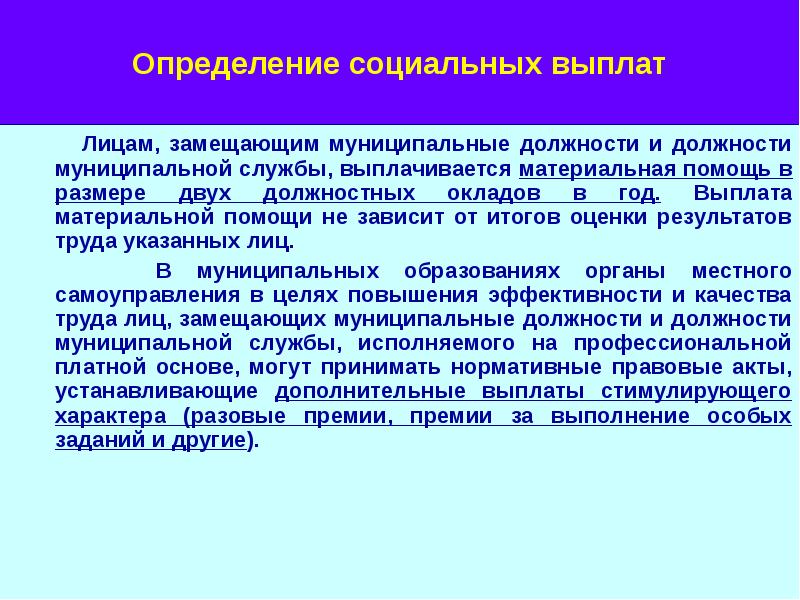 Определение социальных выплат

Лицам, замещающим муниципальные должности и должности муниципальной службы, выплачивается материальная помощь в размере двух должностных окладов в год. Выплата материальной помощи не зависит от итогов оценки результатов труда указанных лиц.

В муниципальных образованиях органы местного самоуправления в целях повышения эффективности и качества труда лиц, замещающих муниципальные должности и должности муниципальной службы, исполняемого на профессиональной платной основе, могут принимать нормативные правовые акты, устанавливающие дополнительные выплаты стимулирующего характера (разовые премии, премии за выполнение особых заданий и другие).